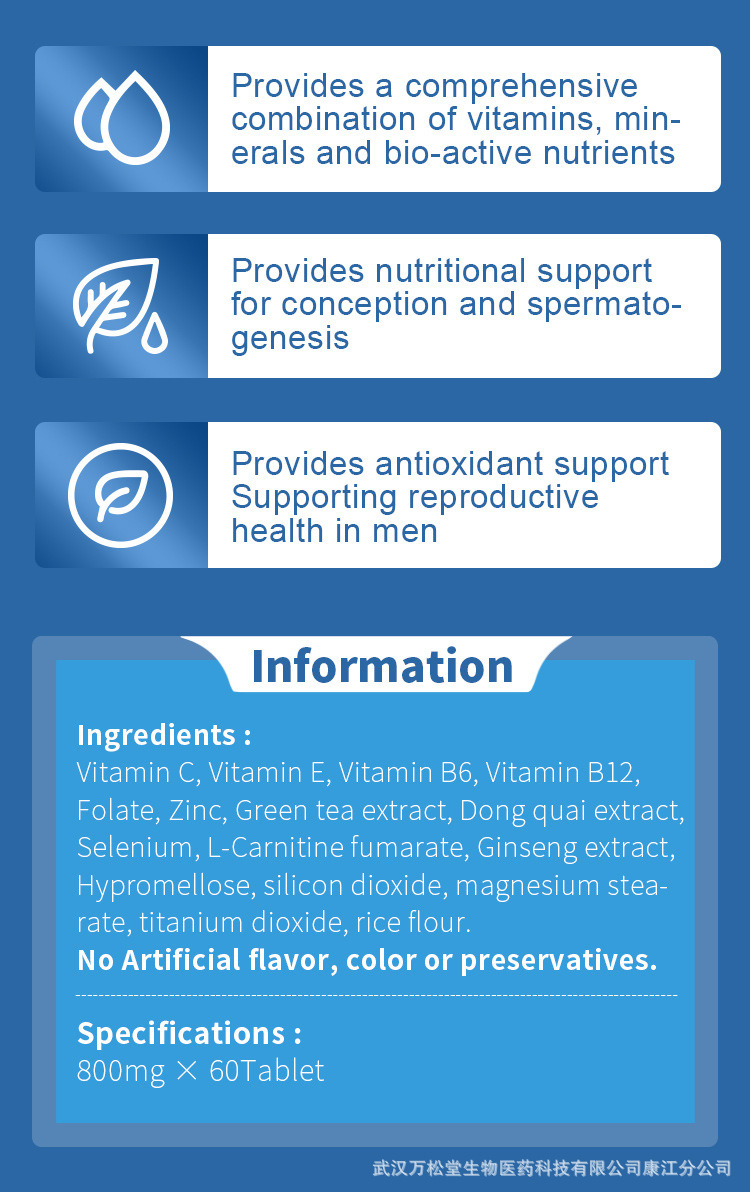 Provides a comprehensive combination of vitamins, minerals and bio-active nutrients

Provides nutritional support for conception and spermatogenesis

Provides antioxidant support Supporting reproductive health in men

Information

Ingredients :
Vitamin C, Vitamin E, Vitamin B6, Vitamin B12, Folate, Zinc, Green tea extract, Dong quai extract, Selenium, L-Carnitine fumarate, Ginseng extract, Hypromellose, silicon dioxide, magnesium stearate, titanium dioxide, rice flour.
No Artificial flavor, color or preservatives.

Specifications :
800mg × 60Tablet

武汉万松堂生物医药科技有限公司康江分公司